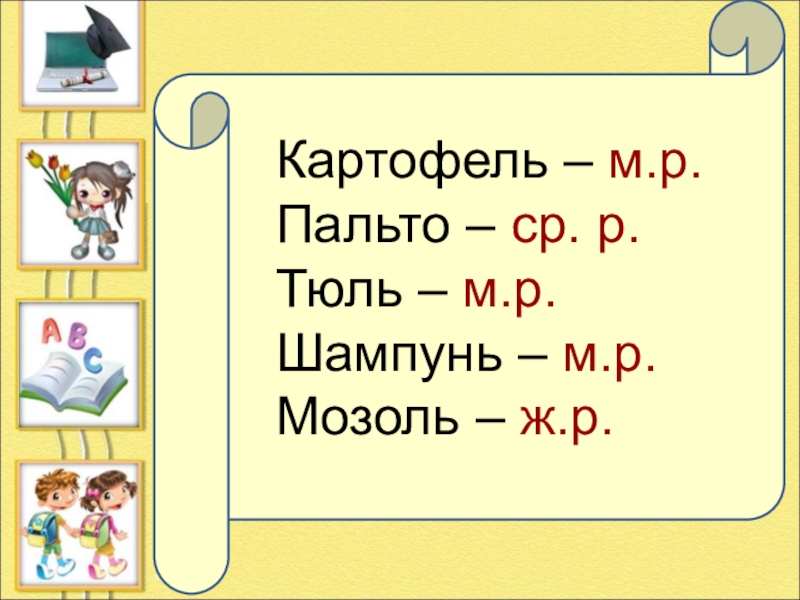 A
B
C

Картофель – м.р.
Пальто – ср. р.
Тюль – м.р.
Шампунь – м.р.
Мозоль – ж.р.